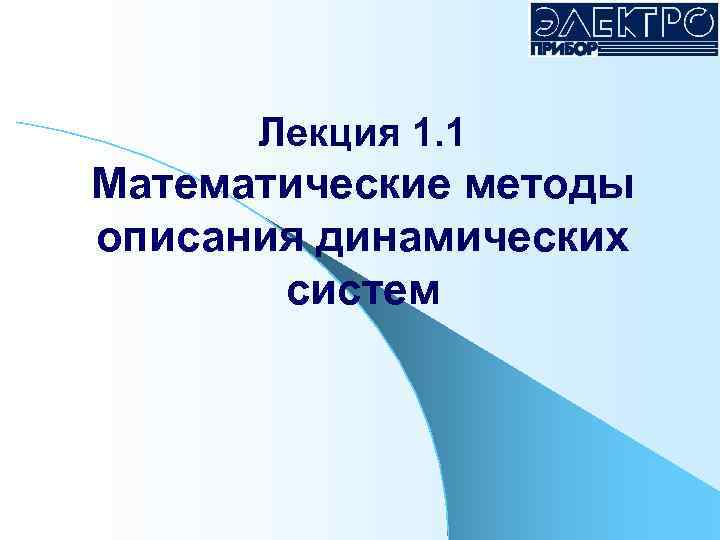 ЭЛЕКТРО
ПРИБОР

Лекция 1.1
Математические методы описания динамических систем